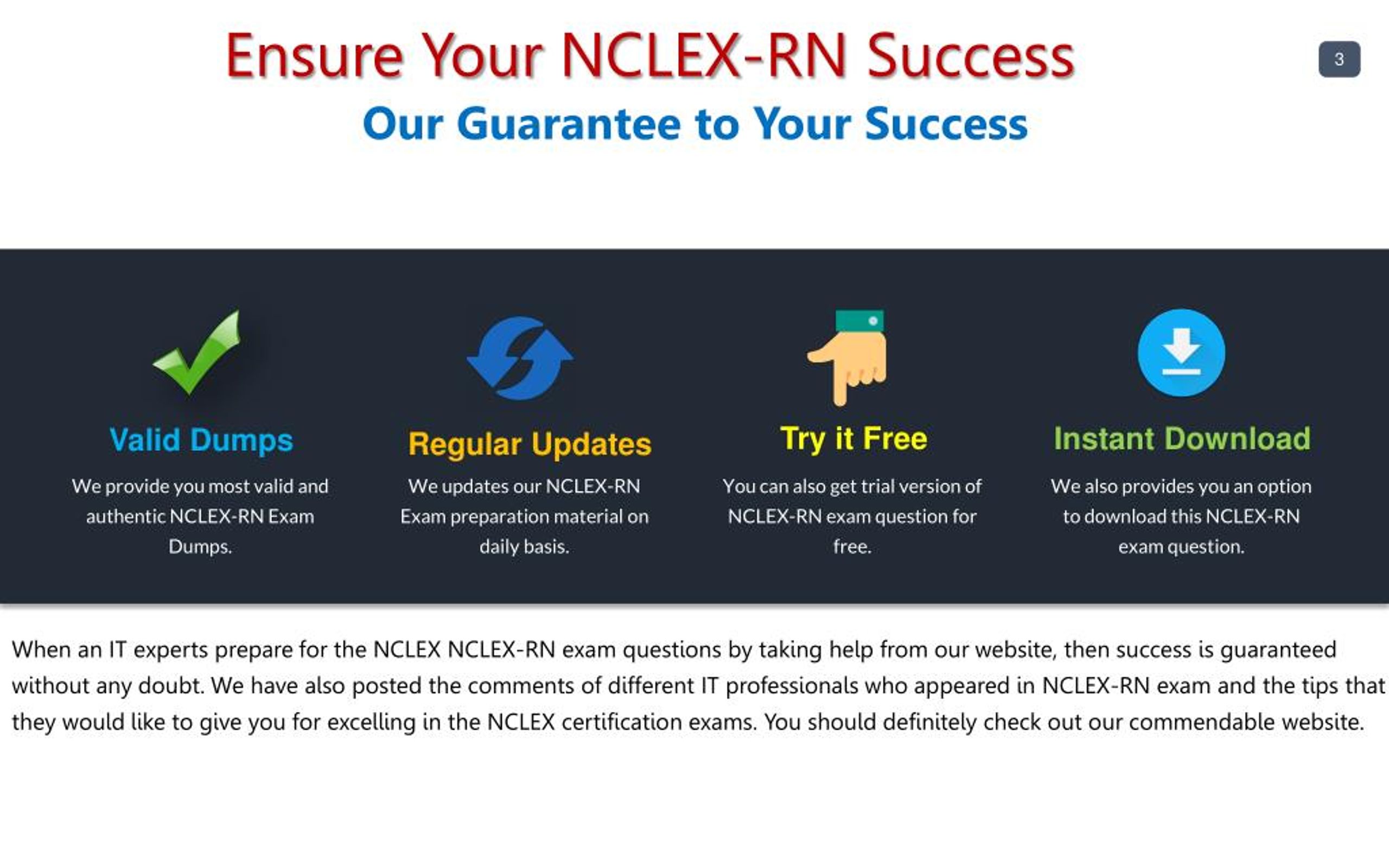 Ensure Your NCLEX-RN Success

3

Our Guarantee to Your Success

Valid Dumps

We provide you most valid and authentic NCLEX-RN Exam Dumps.

Regular Updates

We updates our NCLEX-RN Exam preparation material on daily basis.

Try it Free

You can also get trial version of NCLEX-RN exam question for free.

Instant Download

We also provides you an option to download this NCLEX-RN exam question.

When an IT experts prepare for the NCLEX NCLEX-RN exam questions by taking help from our website, then success is guaranteed without any doubt. We have also posted the comments of different IT professionals who appeared in NCLEX-RN exam and the tips that they would like to give you for excelling in the NCLEX certification exams. You should definitely check out our commendable website.